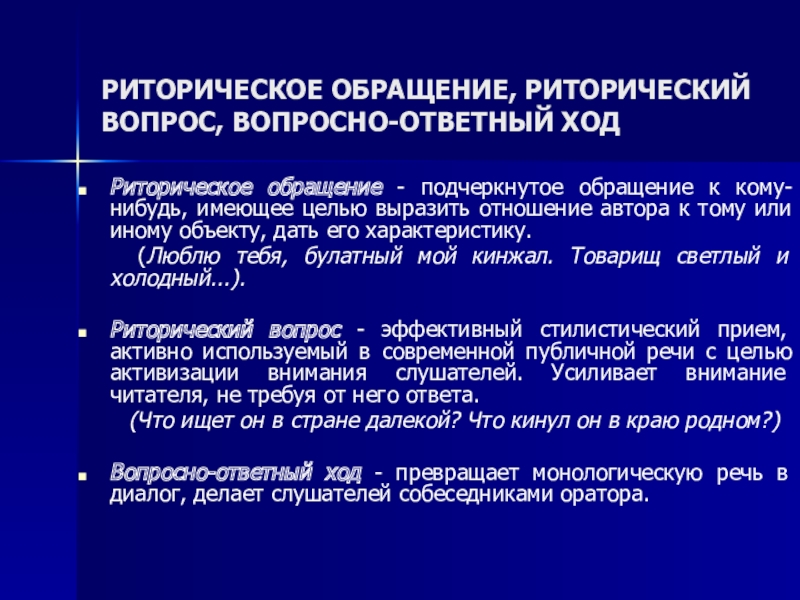 РИТОРИЧЕСКОЕ ОБРАЩЕНИЕ, РИТОРИЧЕСКИЙ ВОПРОС, ВОПРОСНО-ОТВЕТНЫЙ ХОД

Риторическое обращение - подчеркнутое обращение к кому-нибудь, имеющее целью выразить отношение автора к тому или иному объекту, дать его характеристику.

(Люблю тебя, булатный мой кинжал. Товарищ светлый и холодный...).

Риторический вопрос - эффективный стилистический прием, активно используемый в современной публичной речи с целью активизации внимания слушателей. Усиливает внимание читателя, не требуя от него ответа.

(Что ищет он в стране далекой? Что кинул он в краю родном?)

Вопросно-ответный ход - превращает монологическую речь в диалог, делает слушателей собеседниками оратора.